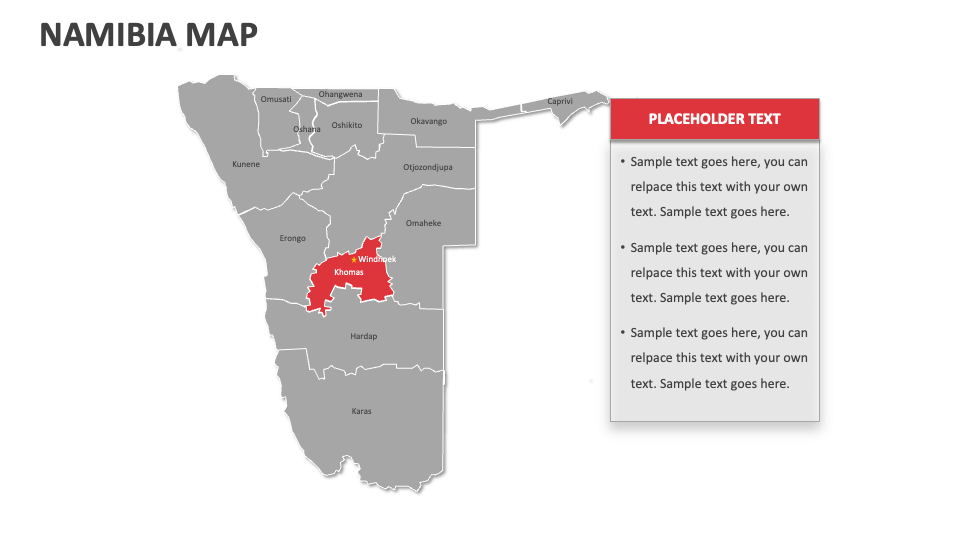 NAMIBIA MAP

Omusati
Ohangwena
Oshana
Oshikito
Okavango
Caprivi
Kunene
Otjozondjupa
Omaheke
Erongo
Windhoek
Khomas
Hardap
Karas

PLACEHOLDER TEXT

• Sample text goes here, you can relpace this text with your own text. Sample text goes here.

• Sample text goes here, you can relpace this text with your own text. Sample text goes here.

• Sample text goes here, you can relpace this text with your own text. Sample text goes here.